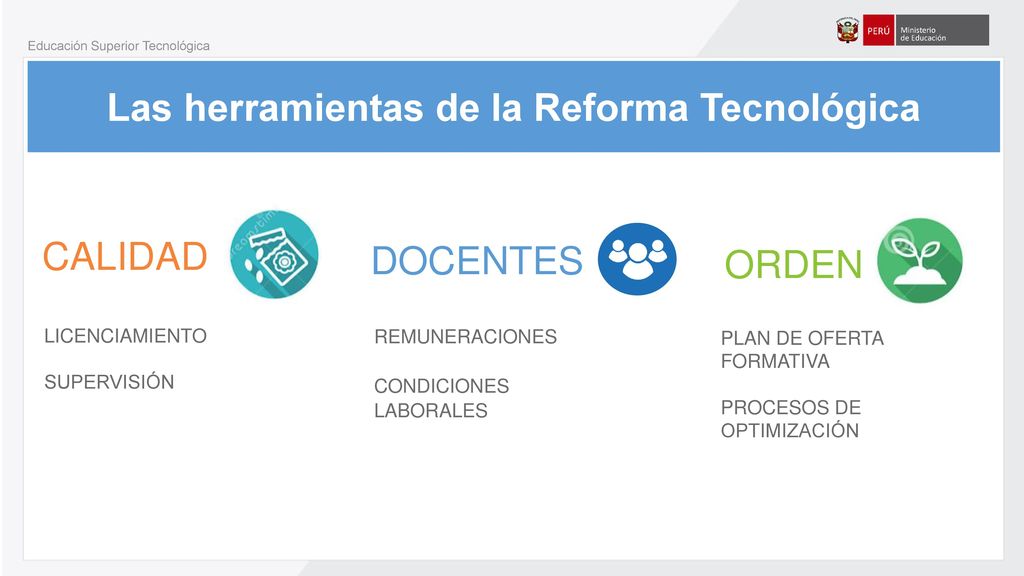 Educación Superior Tecnológica

PERÚ Ministerio de Educación

Las herramientas de la Reforma Tecnológica

CALIDAD

LICENCIAMIENTO

SUPERVISIÓN

DOCENTES

REMUNERACIONES

CONDICIONES LABORALES

ORDEN

PLAN DE OFERTA FORMATIVA

PROCESOS DE OPTIMIZACIÓN